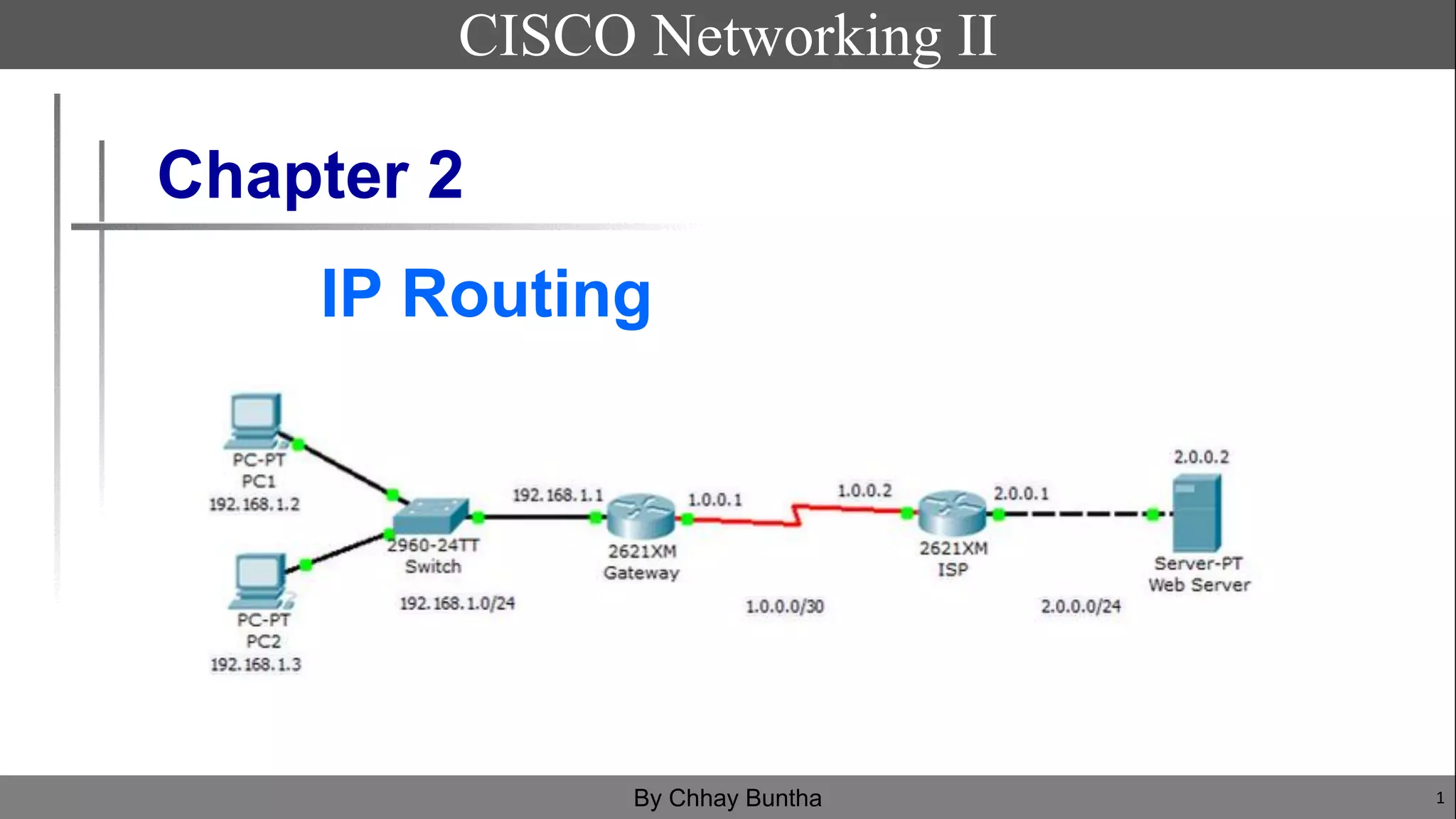 CISCO Networking II

Chapter 2

IP Routing

PC-PT
PC1
192.168.1.2

PC-PT
PC2
192.168.1.3

2960-24TT
Switch

192.168.1.0/24

192.168.1.1

2621XM
Gateway

1.0.0.1

1.0.0.2

1.0.0.0/30

2621XM
ISP

2.0.0.1

2.0.0.0/24

2.0.0.2

Server-PT
Web Server

By Chhay Buntha

1